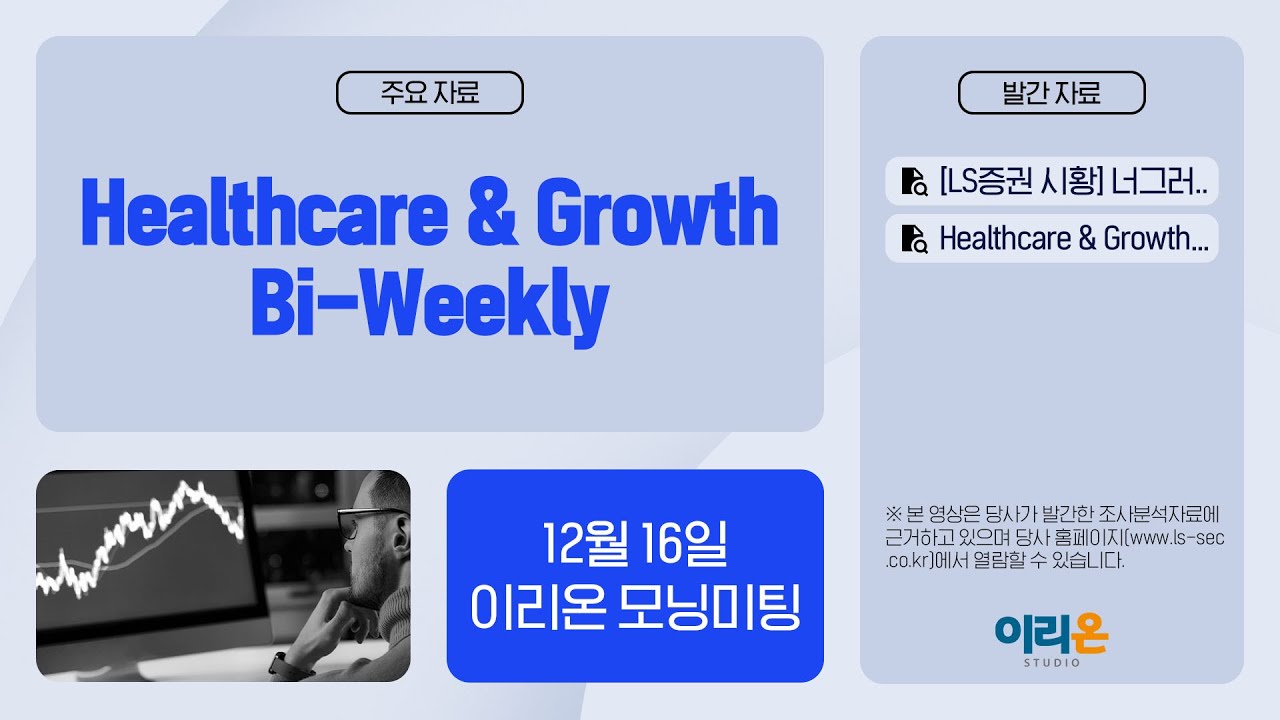 주요 자료

Healthcare & Growth Bi-Weekly

12월 16일
이리온 모닝미팅

발간 자료

[LS증권 시황] 너그러..

Healthcare & Growth...

※ 본 영상은 당사가 발간한 조사분석자료에 근거하고 있으며 당사 홈페이지(www.ls-sec.co.kr)에서 열람할 수 있습니다.

이리온
STUDIO